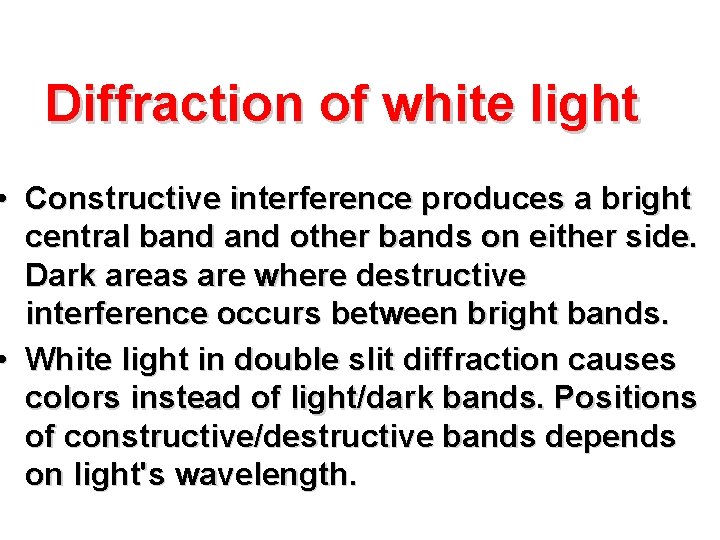 Diffraction of white light

• Constructive interference produces a bright central band and other bands on either side. Dark areas are where destructive interference occurs between bright bands.

• White light in double slit diffraction causes colors instead of light/dark bands. Positions of constructive/destructive bands depends on light's wavelength.